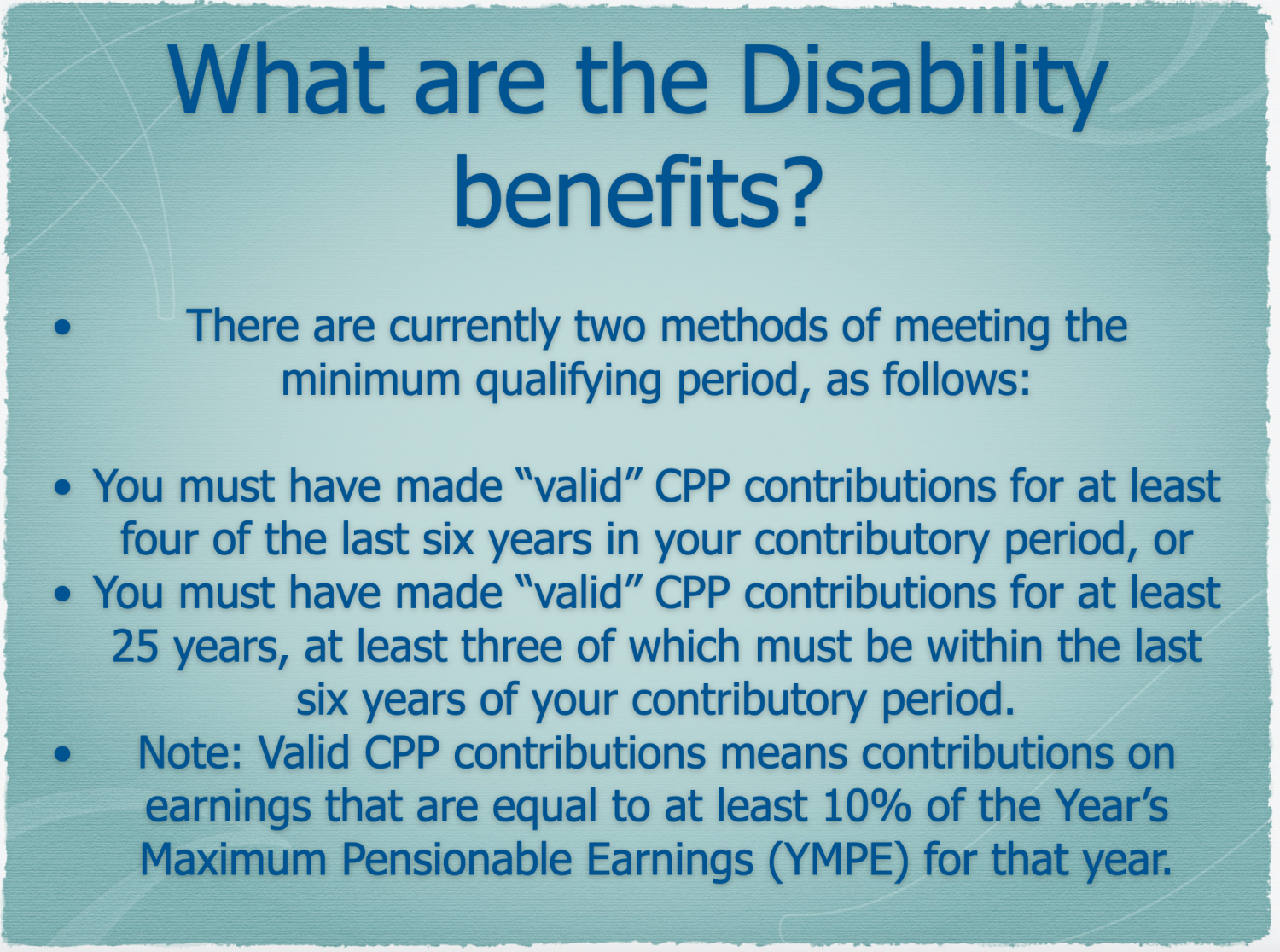 What are the Disability benefits?

• There are currently two methods of meeting the minimum qualifying period, as follows:

• You must have made “valid” CPP contributions for at least four of the last six years in your contributory period, or
• You must have made “valid” CPP contributions for at least 25 years, at least three of which must be within the last six years of your contributory period.
• Note: Valid CPP contributions means contributions on earnings that are equal to at least 10% of the Year’s Maximum Pensionable Earnings (YMPE) for that year.